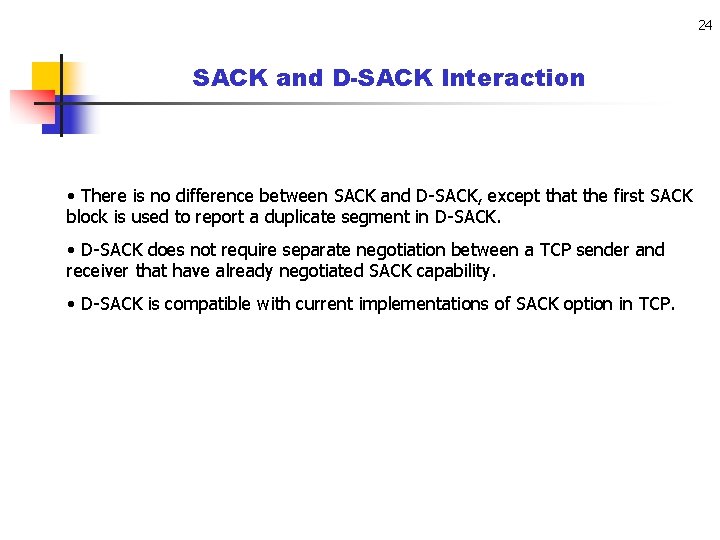 24

SACK and D-SACK Interaction

• There is no difference between SACK and D-SACK, except that the first SACK block is used to report a duplicate segment in D-SACK.

• D-SACK does not require separate negotiation between a TCP sender and receiver that have already negotiated SACK capability.

• D-SACK is compatible with current implementations of SACK option in TCP.